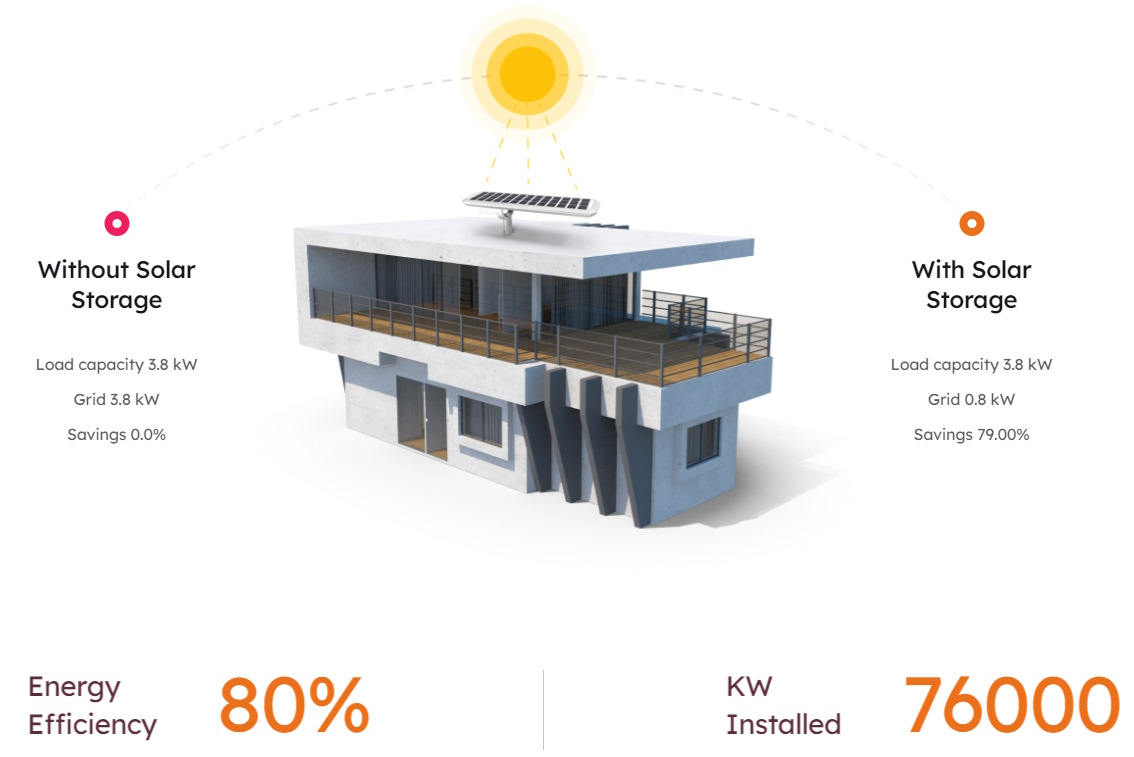 Without Solar Storage

Load capacity 3.8 kW

Grid 3.8 kW

Savings 0.0%

With Solar Storage

Load capacity 3.8 kW

Grid 0.8 kW

Savings 79.00%

Energy Efficiency

80%

KW Installed

76000